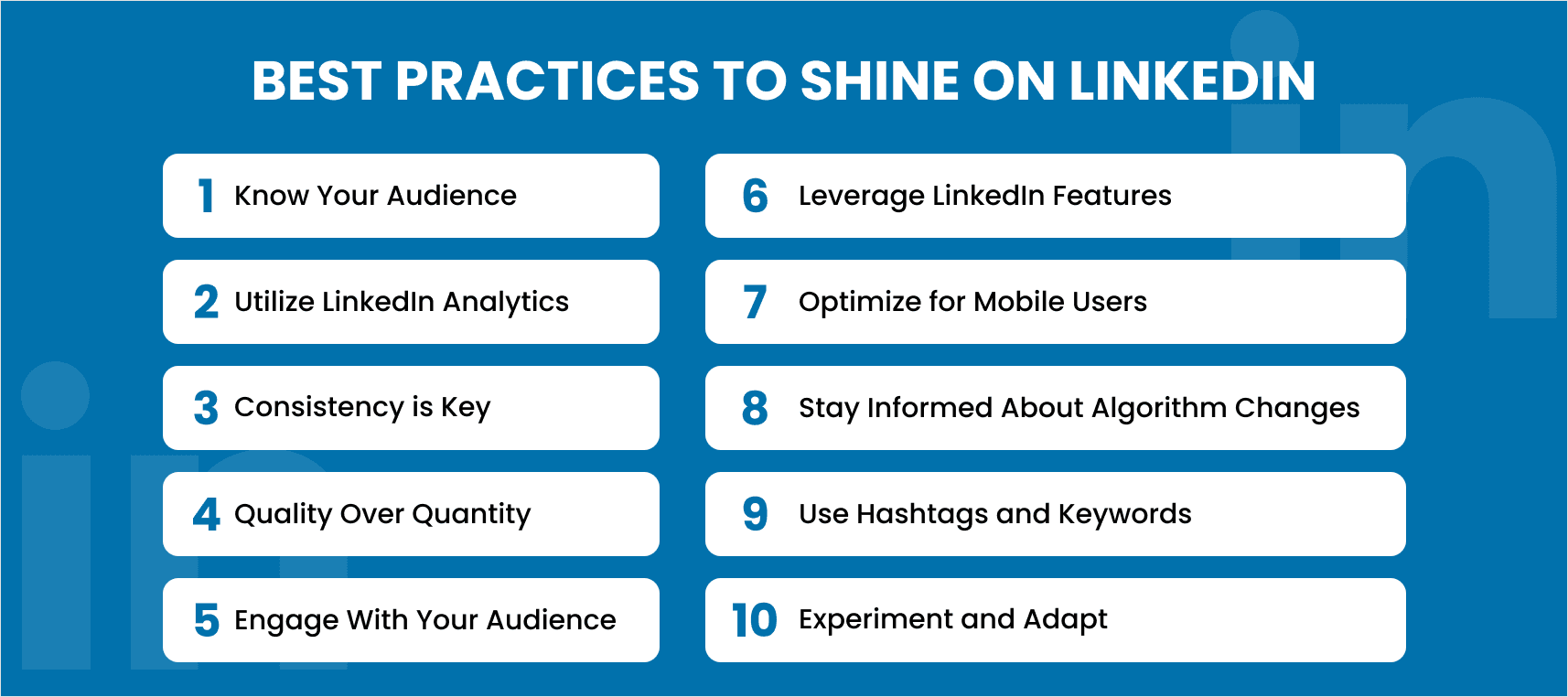 BEST PRACTICES TO SHINE ON LINKEDIN

1 Know Your Audience

2 Utilize LinkedIn Analytics

3 Consistency is Key

4 Quality Over Quantity

5 Engage With Your Audience

6 Leverage LinkedIn Features

7 Optimize for Mobile Users

8 Stay Informed About Algorithm Changes

9 Use Hashtags and Keywords

10 Experiment and Adapt